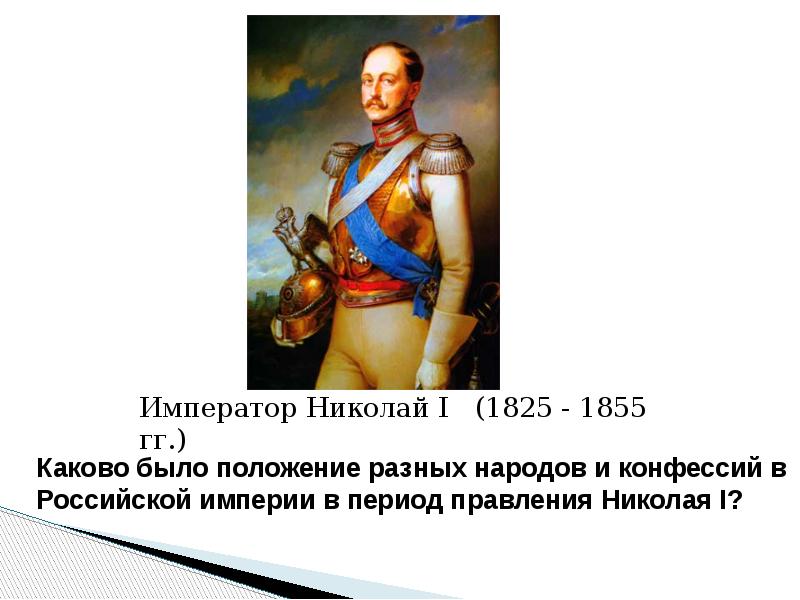 Император Николай I (1825 - 1855 гг.)

Каково было положение разных народов и конфессий в Российской империи в период правления Николая I?